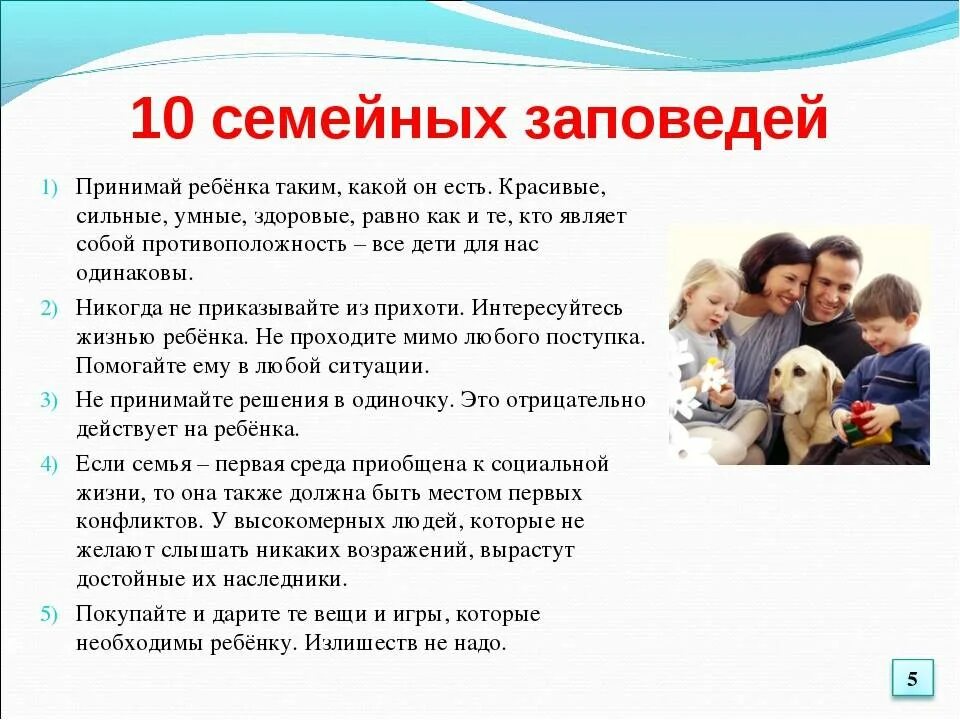 10 семейных заповедей

1) Принимай ребёнка таким, какой он есть. Красивые, сильные, умные, здоровые, равно как и те, кто являет собой противоположность – все дети для нас одинаковы.

2) Никогда не приказывайте из прихоти. Интересуйтесь жизнью ребёнка. Не проходите мимо любого поступка. Помогайте ему в любой ситуации.

3) Не принимайте решения в одиночку. Это отрицательно действует на ребёнка.

4) Если семья – первая среда приобщена к социальной жизни, то она также должна быть местом первых конфликтов. У высокомерных людей, которые не желают слышать никаких возражений, вырастут достойные их наследники.

5) Покупайте и дарите те вещи и игры, которые необходимы ребёнку. Излишеств не надо.

5